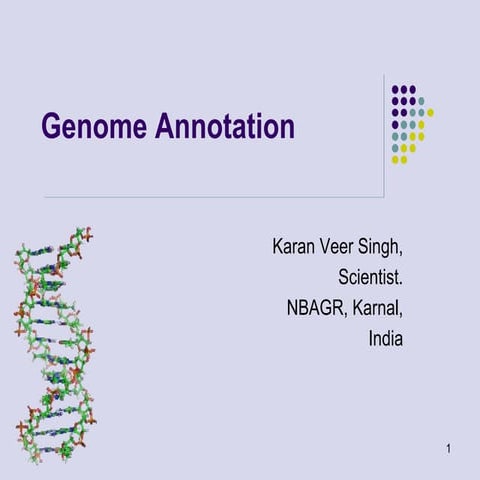 Genome Annotation

Karan Veer Singh,
Scientist.
NBAGR, Karnal,
India

1